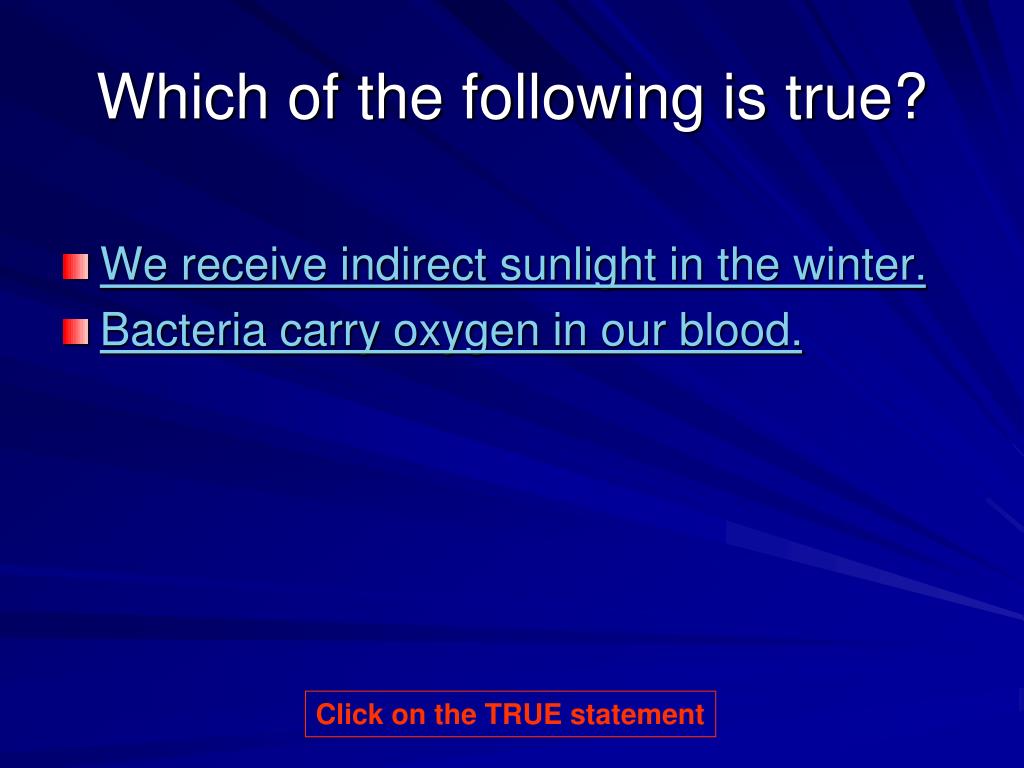 Which of the following is true?

We receive indirect sunlight in the winter.
Bacteria carry oxygen in our blood.

Click on the TRUE statement